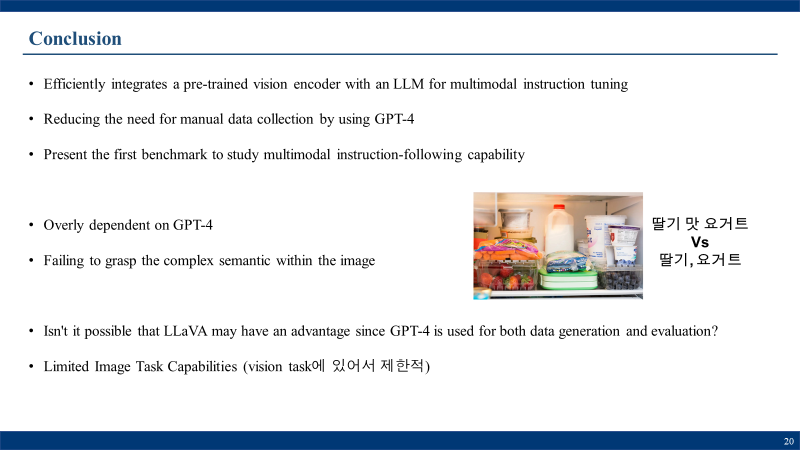 Conclusion

• Efficiently integrates a pre-trained vision encoder with an LLM for multimodal instruction tuning

• Reducing the need for manual data collection by using GPT-4

• Present the first benchmark to study multimodal instruction-following capability

• Overly dependent on GPT-4

• Failing to grasp the complex semantic within the image

딸기 맛 요거트
Vs
딸기, 요거트

• Isn't it possible that LLaVA may have an advantage since GPT-4 is used for both data generation and evaluation?

• Limited Image Task Capabilities (vision task에 있어서 제한적)

20